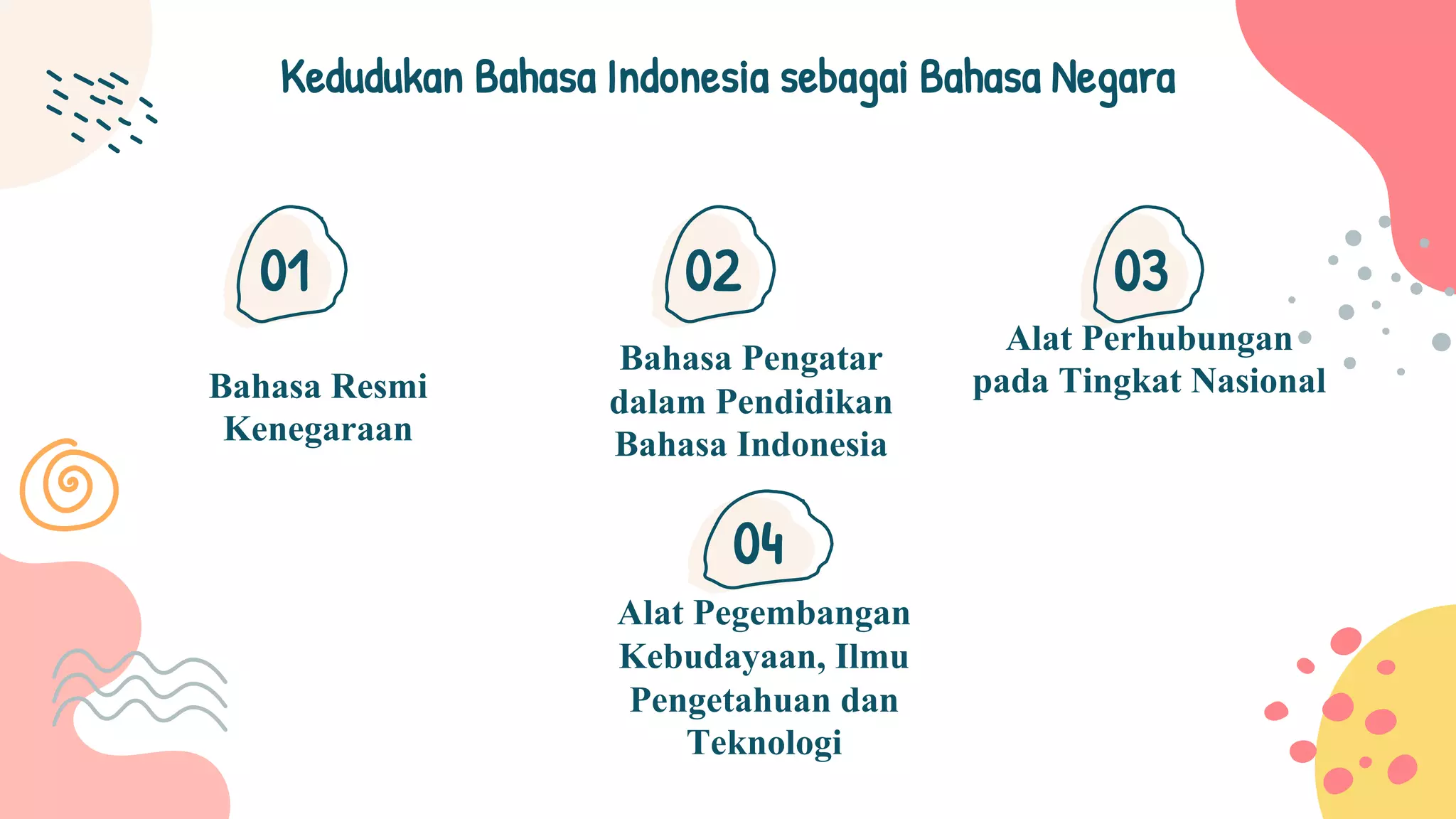 Kedudukan Bahasa Indonesia sebagai Bahasa Negara

01

Bahasa Resmi Kenegaraan

02

Bahasa Pengatar dalam Pendidikan Bahasa Indonesia

03

Alat Perhubungan pada Tingkat Nasional

04

Alat Pegembangan Kebudayaan, Ilmu Pengetahuan dan Teknologi